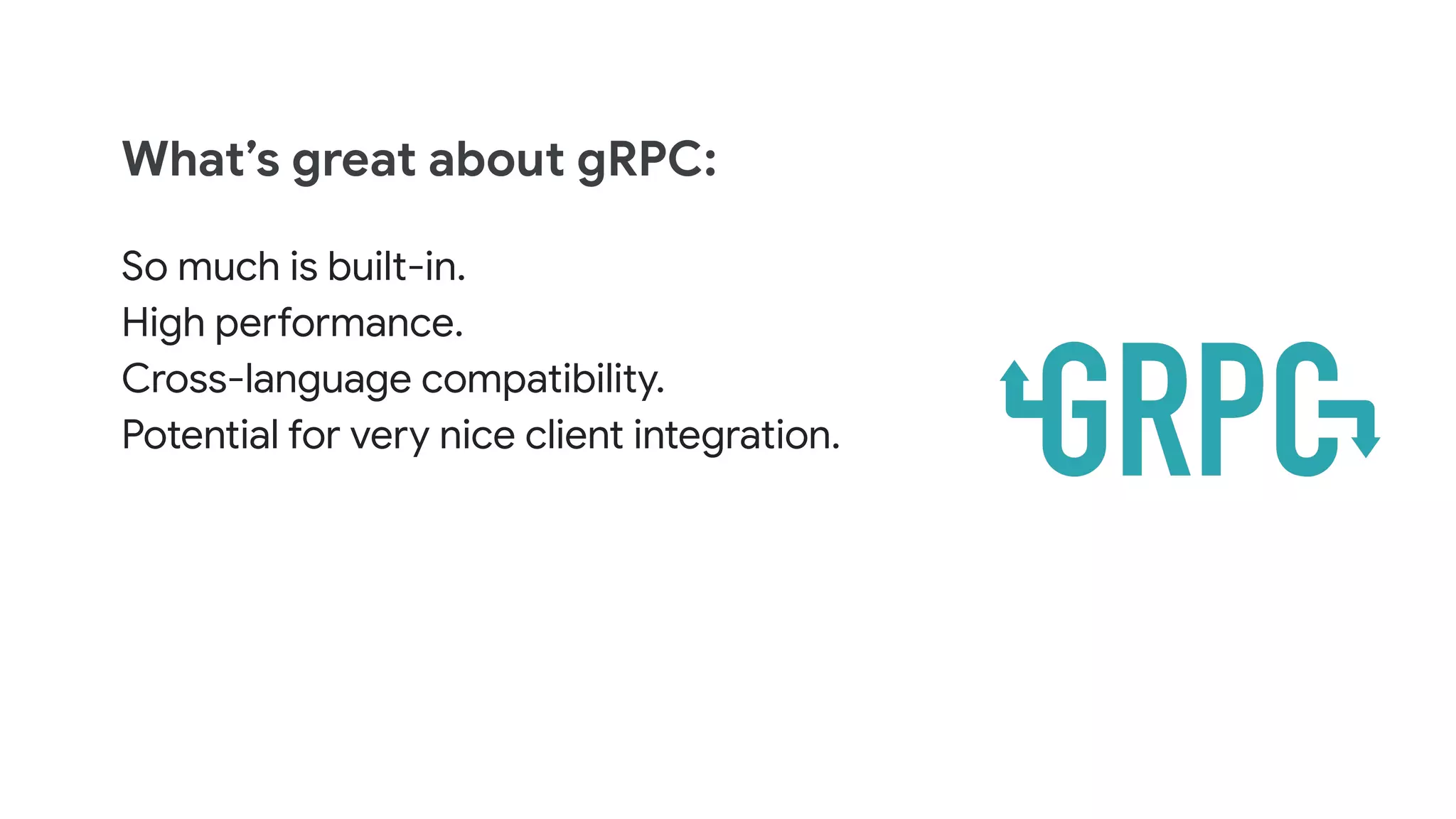 What's great about gRPC:

So much is built-in.
High performance.
Cross-language compatibility.
Potential for very nice client integration.

GRPC